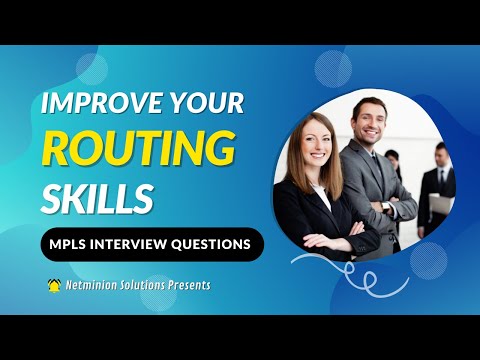 IMPROVE YOUR
ROUTING
SKILLS

MPLS INTERVIEW QUESTIONS

Netminion Solutions Presents